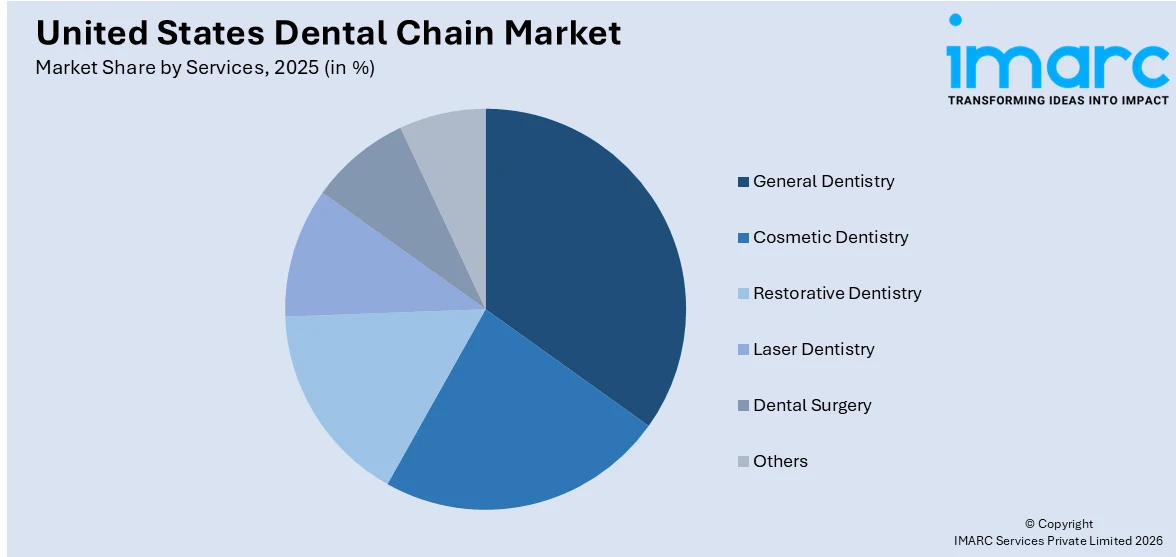 United States Dental Chain Market
Market Share by Services, 2025 (in %)

imarc
TRANSFORMING IDEAS INTO IMPACT

General Dentistry
Cosmetic Dentistry
Restorative Dentistry
Laser Dentistry
Dental Surgery
Others

© Copyright
IMARC Services Private Limited 2026